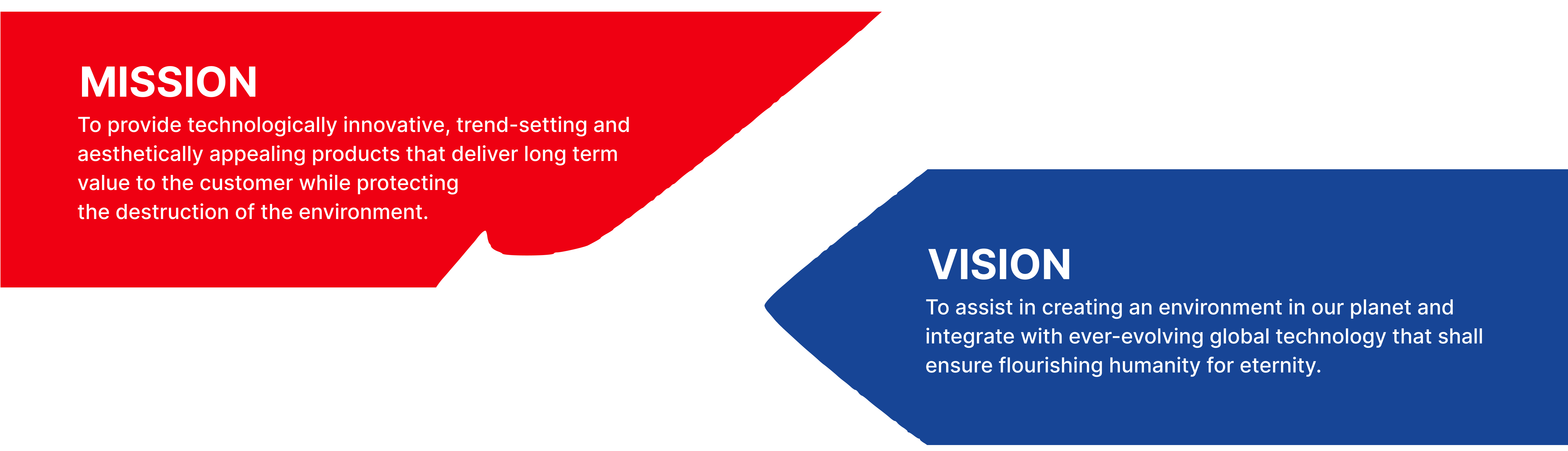 MISSION

To provide technologically innovative, trend-setting and aesthetically appealing products that deliver long term value to the customer while protecting the destruction of the environment.

VISION

To assist in creating an environment in our planet and integrate with ever-evolving global technology that shall ensure flourishing humanity for eternity.